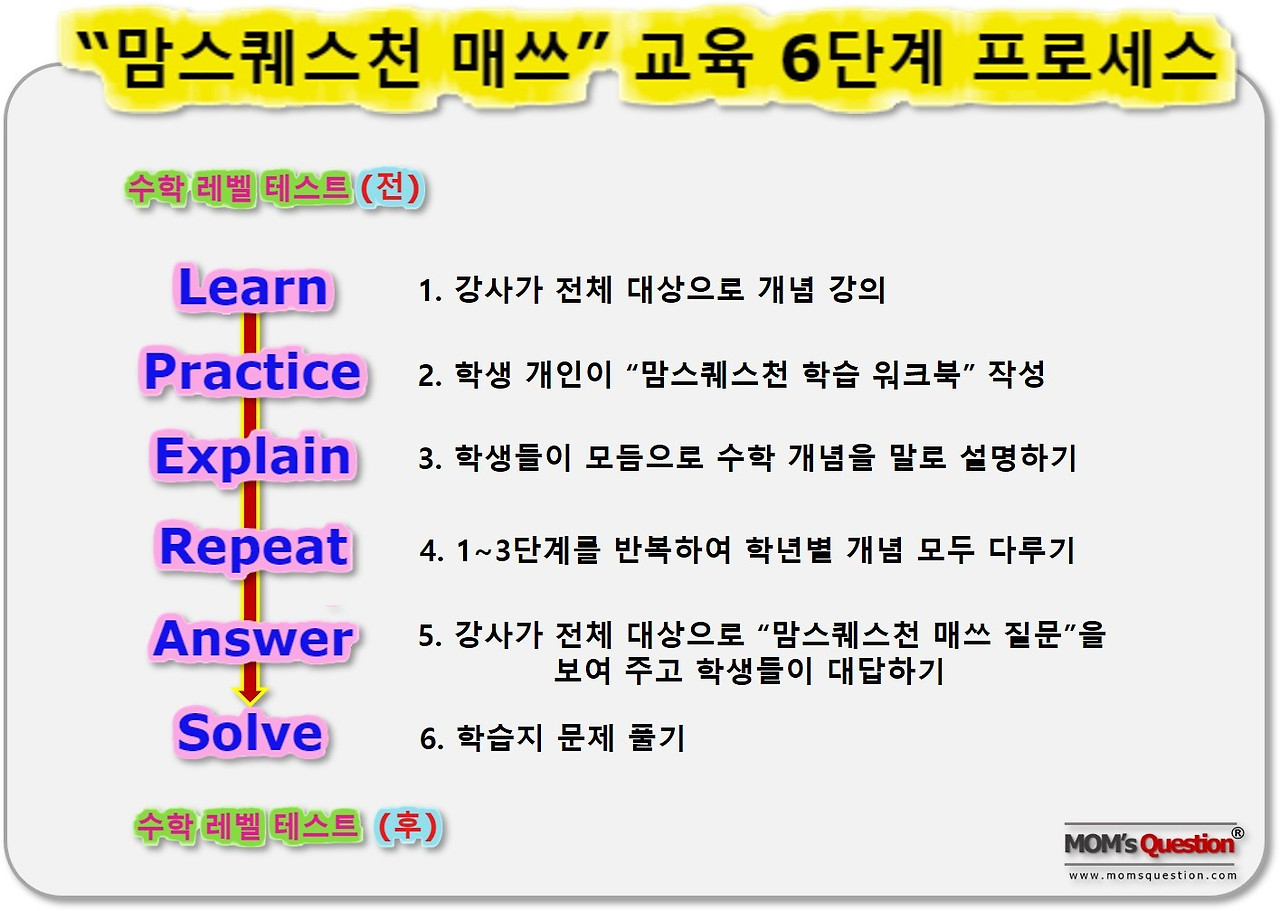 "맘스퀘스천 매쓰" 교육 6단계 프로세스

수학 레벨 테스트 (전)

Learn
1. 강사가 전체 대상으로 개념 강의

Practice
2. 학생 개인이 "맘스퀘스천 학습 워크북" 작성

Explain
3. 학생들이 모둠으로 수학 개념을 말로 설명하기

Repeat
4. 1~3단계를 반복하여 학년별 개념 모두 다루기

Answer
5. 강사가 전체 대상으로 "맘스퀘스천 매쓰 질문"을 보여 주고 학생들이 대답하기

Solve
6. 학습지 문제 풀기

수학 레벨 테스트 (후)

MOM's Question®
www.momsquestion.com